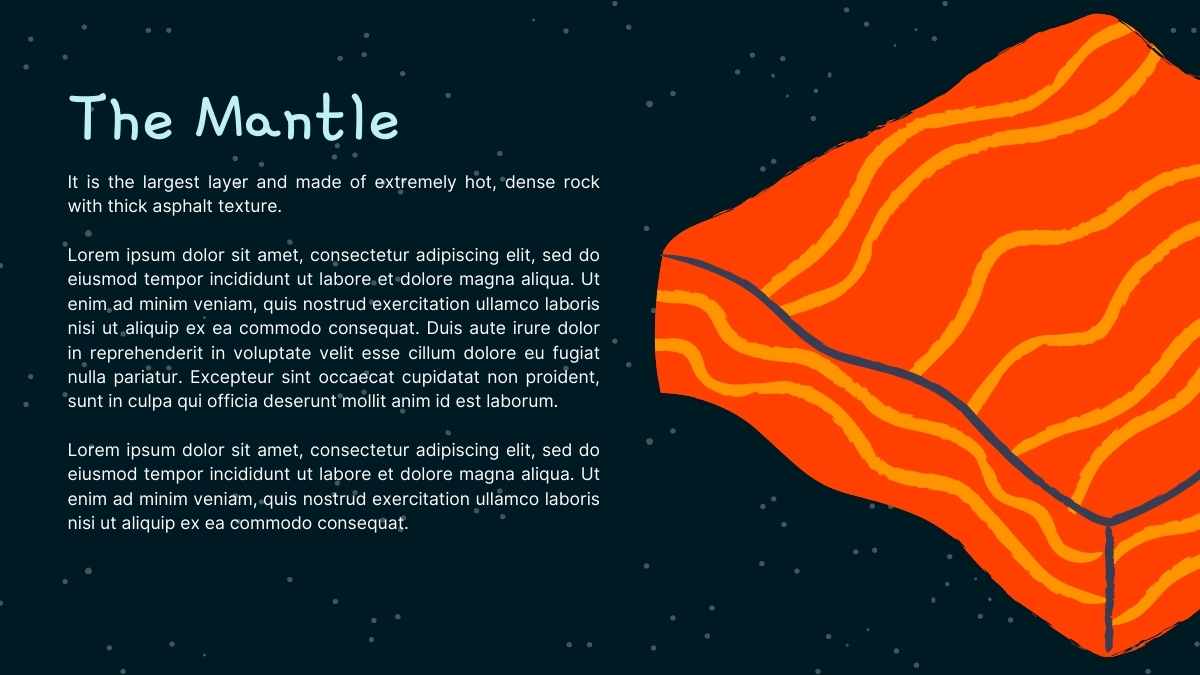 The Mantle

It is the largest layer and made of extremely hot, dense rock with thick asphalt texture.

Lorem ipsum dolor sit amet, consectetur adipiscing elit, sed do eiusmod tempor incididunt ut labore et dolore magna aliqua. Ut enim ad minim veniam, quis nostrud exercitation ullamco laboris nisi ut aliquip ex ea commodo consequat. Duis aute irure dolor in reprehenderit in voluptate velit esse cillum dolore eu fugiat nulla pariatur. Excepteur sint occaecat cupidatat non proident, sunt in culpa qui officia deserunt mollit anim id est laborum.

Lorem ipsum dolor sit amet, consectetur adipiscing elit, sed do eiusmod tempor incididunt ut labore et dolore magna aliqua. Ut enim ad minim veniam, quis nostrud exercitation ullamco laboris nisi ut aliquip ex ea commodo consequat.